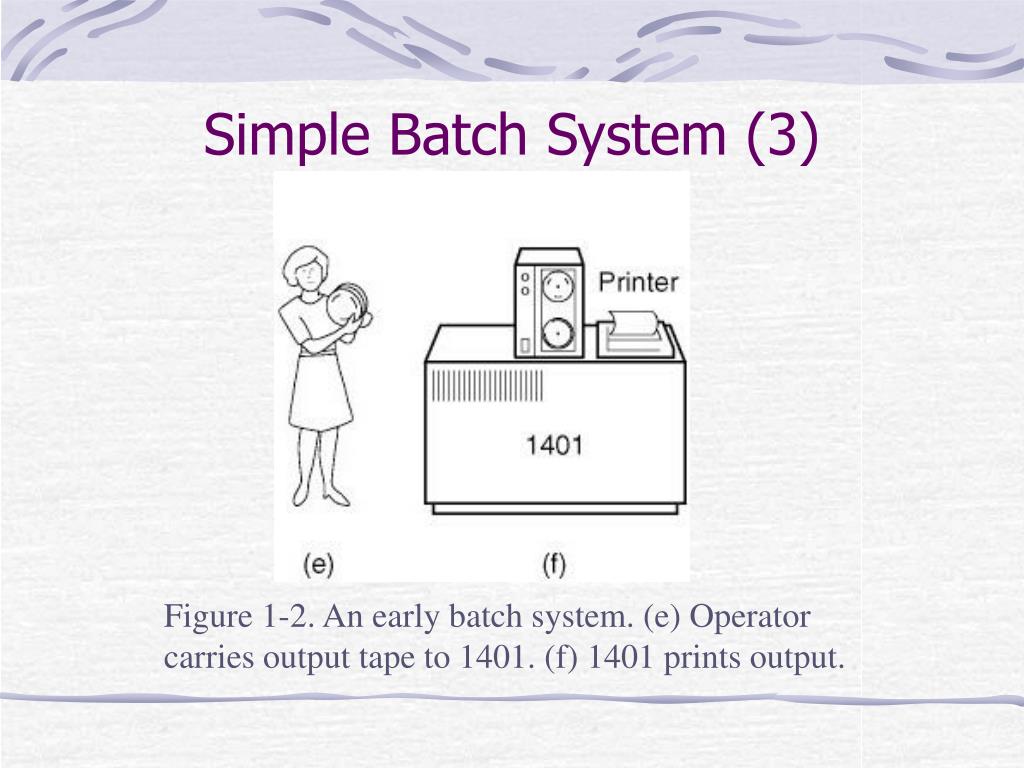 Simple Batch System (3)

Printer

1401

(e)

(f)

Figure 1-2. An early batch system. (e) Operator carries output tape to 1401. (f) 1401 prints output.